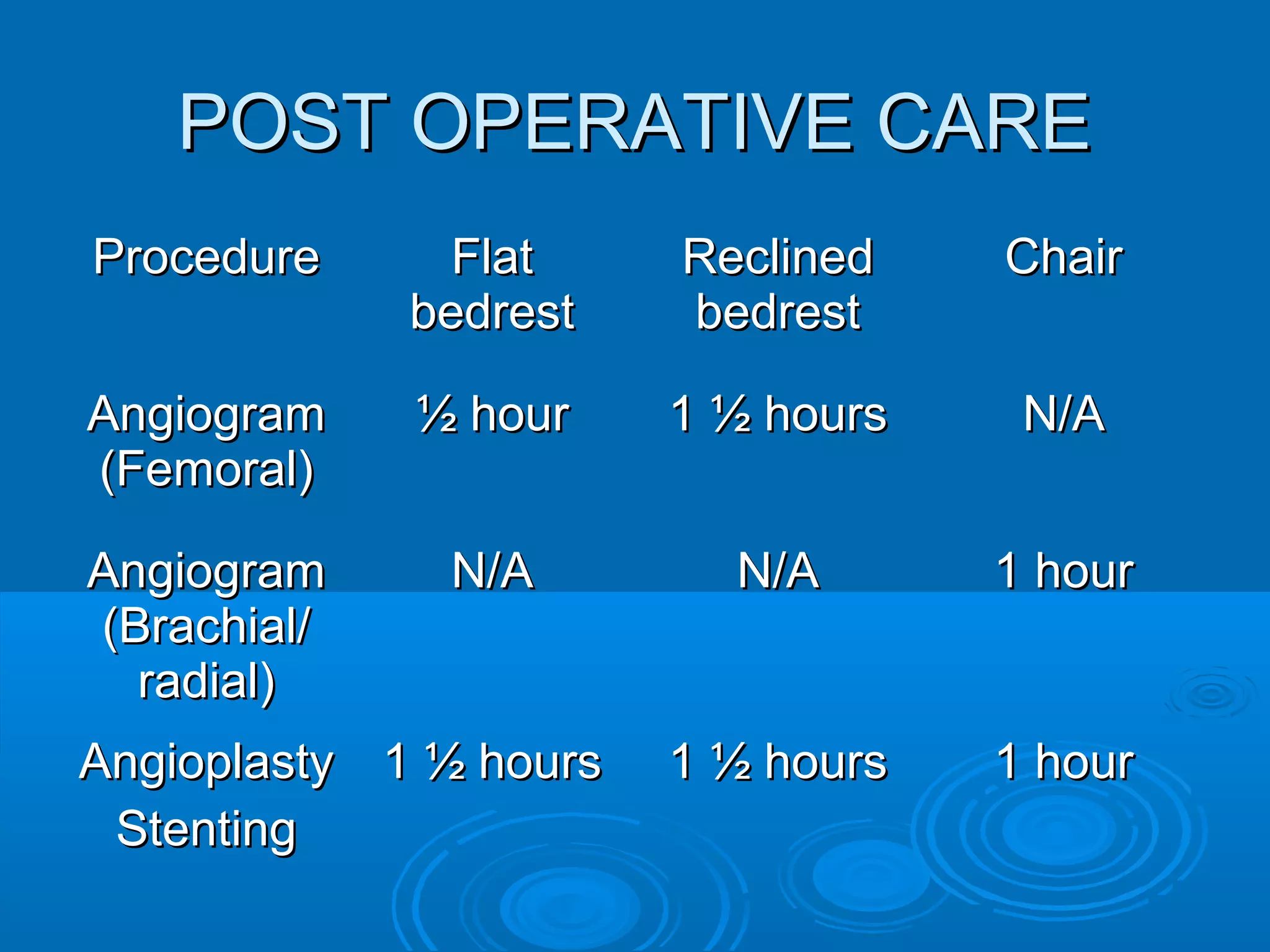 POST OPERATIVE CARE

| Procedure | Flat bedrest | Reclined bedrest | Chair |
|---|---|---|---|
| Angiogram (Femoral) | ½ hour | 1 ½ hours | N/A |
| Angiogram (Brachial/ radial) | N/A | N/A | 1 hour |
| Angioplasty Stenting | 1 ½ hours | 1 ½ hours | 1 hour |